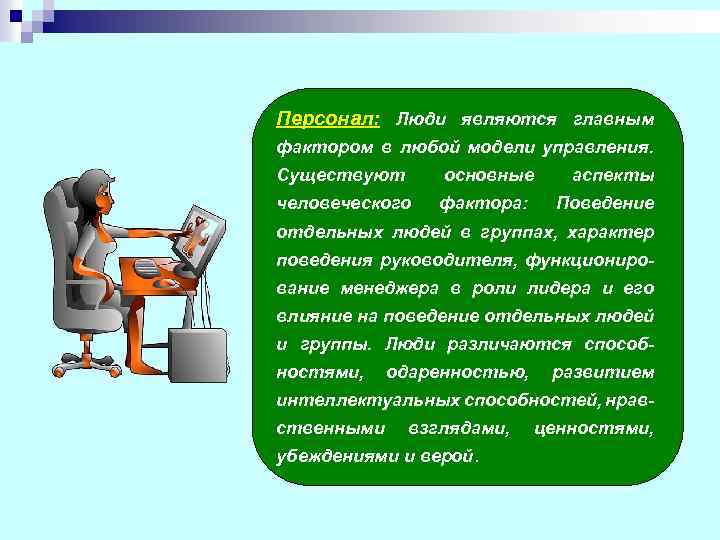 Персонал: Люди являются главным фактором в любой модели управления. Существуют основные аспекты человеческого фактора: Поведение отдельных людей в группах, характер поведения руководителя, функционирование менеджера в роли лидера и его влияние на поведение отдельных людей и группы. Люди различаются способностями, одаренностью, развитием интеллектуальных способностей, нравственными взглядами, ценностями, убеждениями и верой.